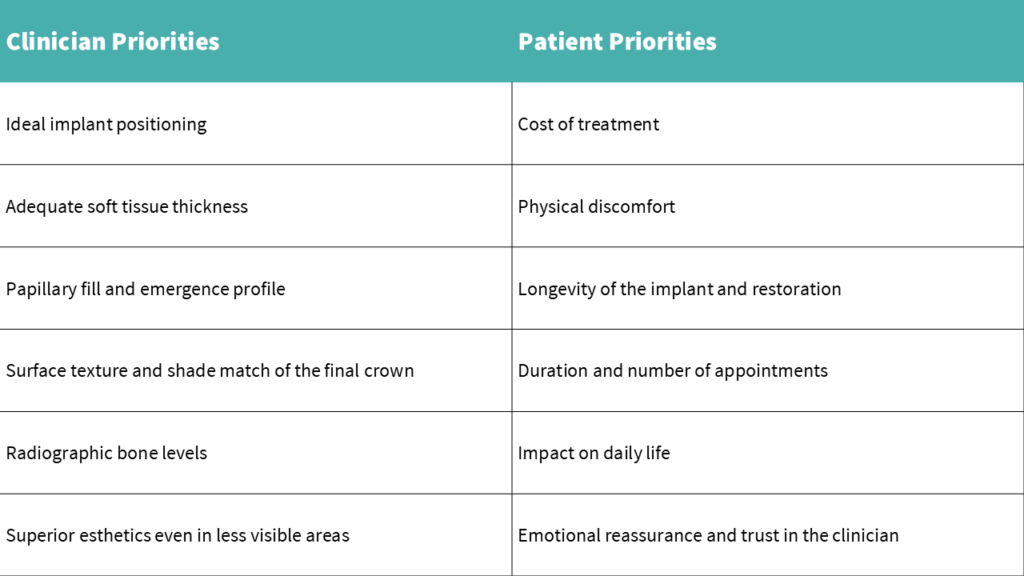 | Clinician Priorities | Patient Priorities |
|---|---|
| Ideal implant positioning | Cost of treatment |
| Adequate soft tissue thickness | Physical discomfort |
| Papillary fill and emergence profile | Longevity of the implant and restoration |
| Surface texture and shade match of the final crown | Duration and number of appointments |
| Radiographic bone levels | Impact on daily life |
| Superior esthetics even in less visible areas | Emotional reassurance and trust in the clinician |